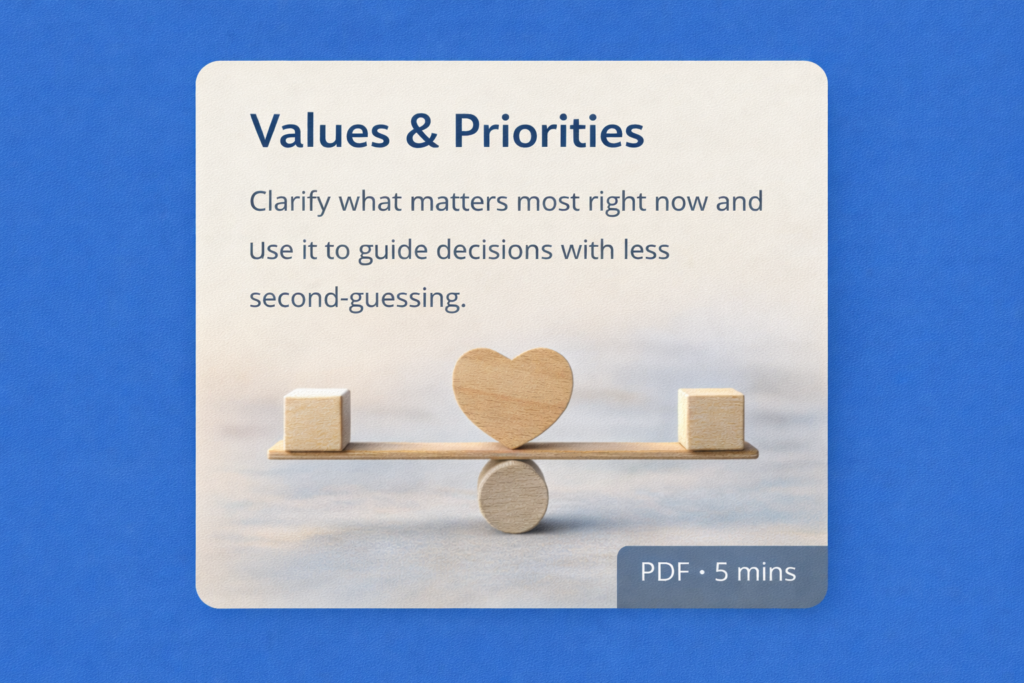 Values & Priorities

Clarify what matters most right now and Use it to guide decisions with less second-guessing.

PDF • 5 mins